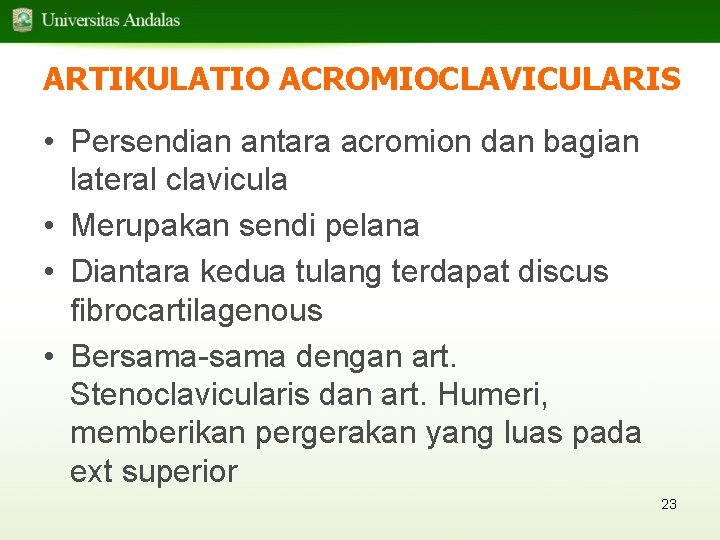 Universitas Andalas

ARTIKULATIO ACROMIOCLAVICULARIS

• Persendian antara acromion dan bagian lateral clavicula
• Merupakan sendi pelana
• Diantara kedua tulang terdapat discus fibrocartilagenous
• Bersama-sama dengan art. Stenoclavicularis dan art. Humeri, memberikan pergerakan yang luas pada ext superior

23